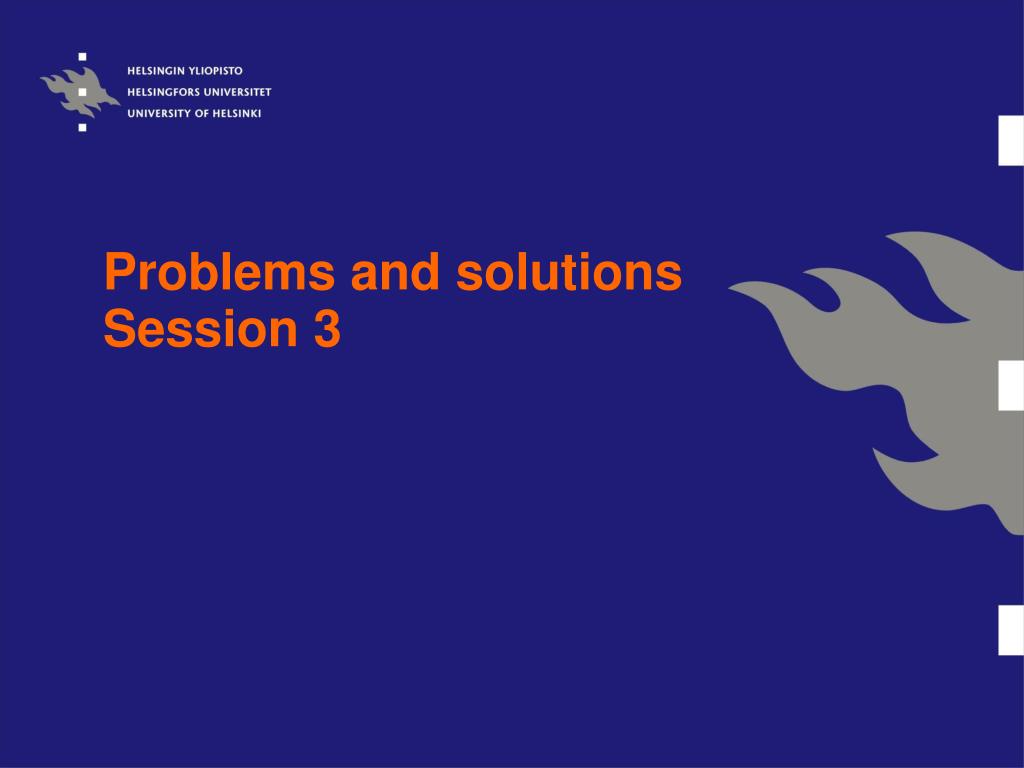 HELSINGIN YLIOPISTO
HELSINGFORS UNIVERSITET
UNIVERSITY OF HELSINKI

Problems and solutions
Session 3